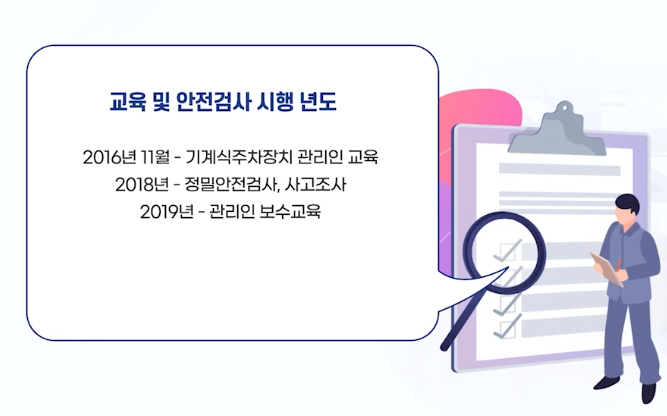 교육 및 안전검사 시행 년도

2016년 11월 - 기계식주차장치 관리인 교육
2018년 - 정밀안전검사, 사고조사
2019년 - 관리인 보수교육